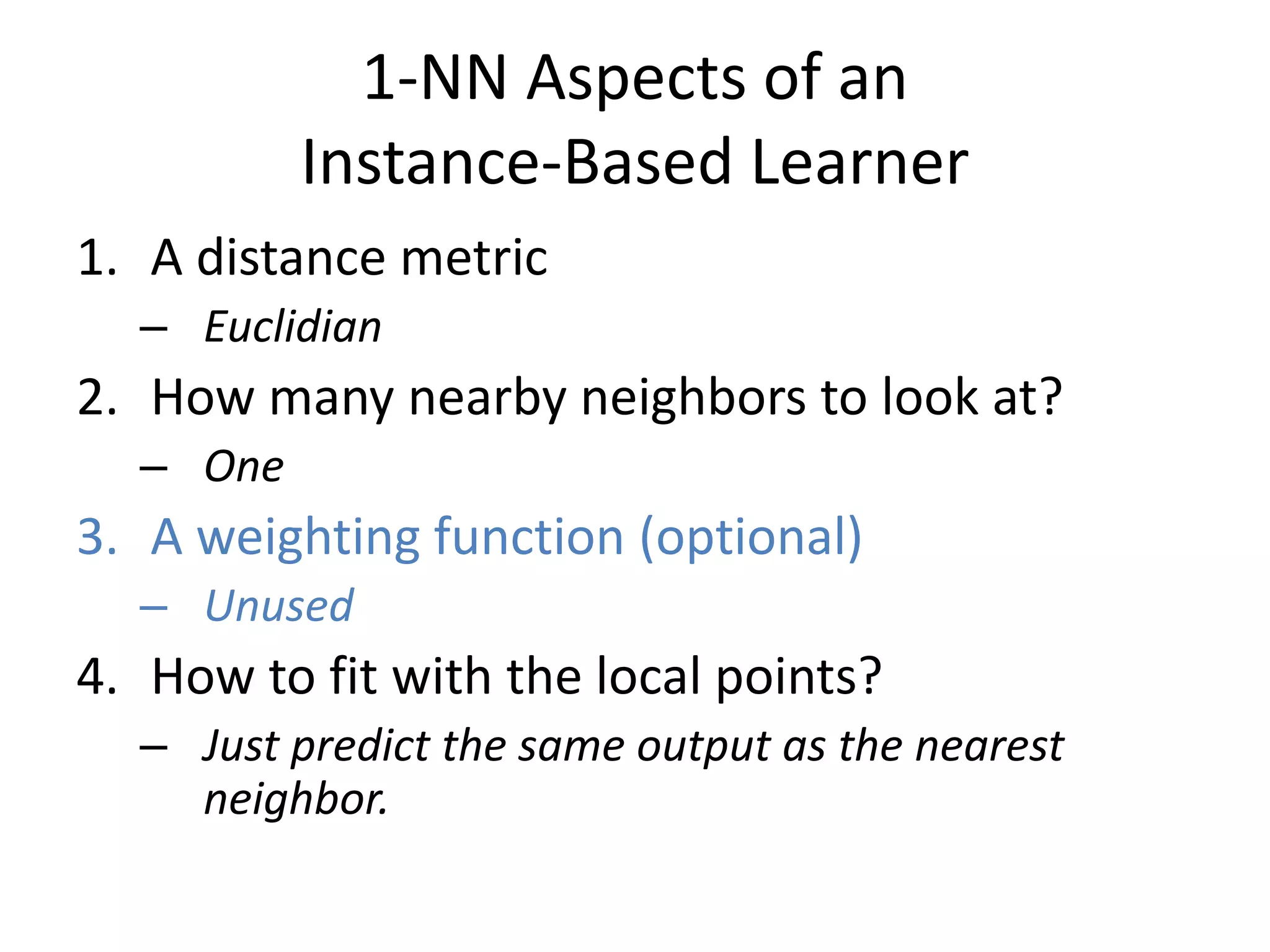 1-NN Aspects of an Instance-Based Learner

1. A distance metric
– Euclidian
2. How many nearby neighbors to look at?
– One
3. A weighting function (optional)
– Unused
4. How to fit with the local points?
– Just predict the same output as the nearest neighbor.